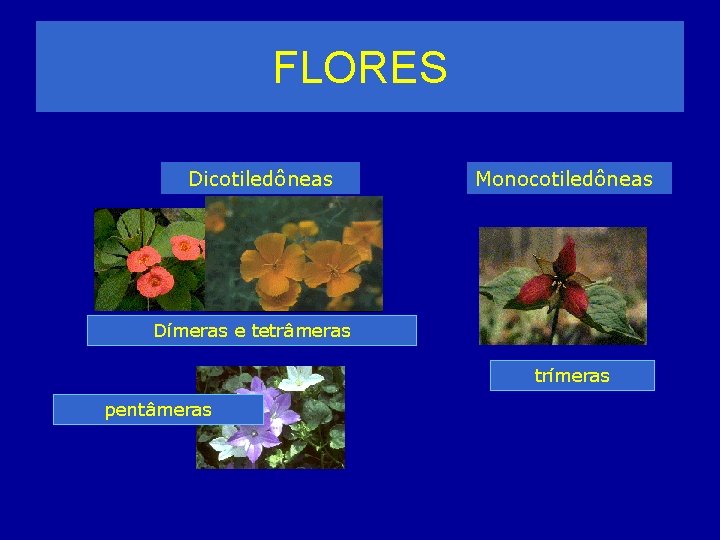 FLORES

Dicotiledôneas

Dímeras e tetrâmeras

pentâmeras

Monocotiledôneas

trímeras